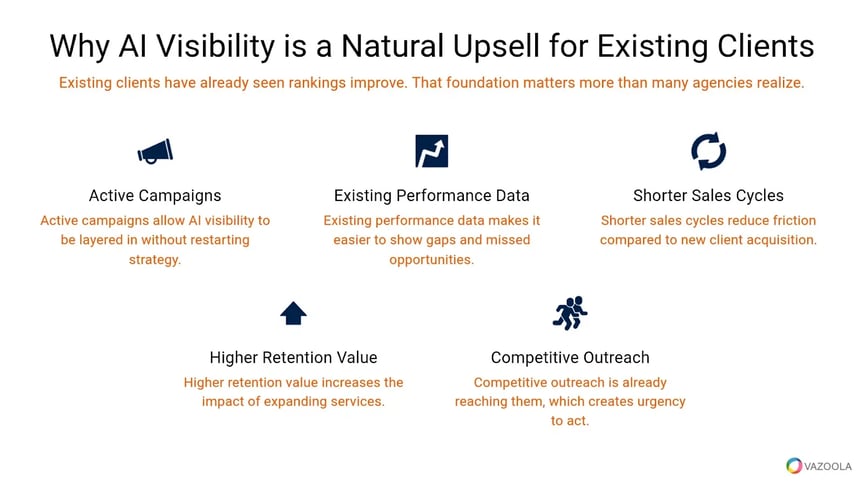 Why AI Visibility is a Natural Upsell for Existing Clients

Existing clients have already seen rankings improve. That foundation matters more than many agencies realize.

Active Campaigns

Active campaigns allow AI visibility to be layered in without restarting strategy.

Existing Performance Data

Existing performance data makes it easier to show gaps and missed opportunities.

Shorter Sales Cycles

Shorter sales cycles reduce friction compared to new client acquisition.

Higher Retention Value

Higher retention value increases the impact of expanding services.

Competitive Outreach

Competitive outreach is already reaching them, which creates urgency to act.

VAZOOLA